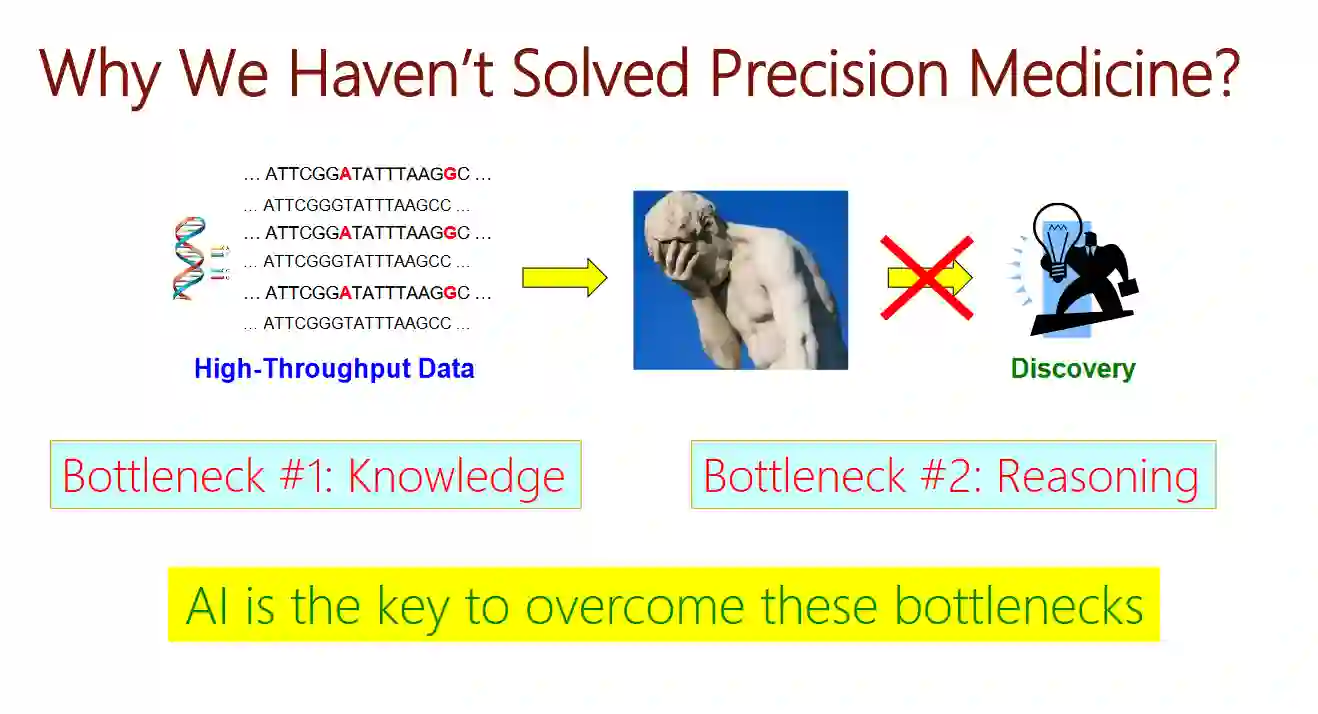 Why We Haven't Solved Precision Medicine?

... ATTCGGATATTTAAGGC ...
... ATTCGGGTATTTAAGCC ...
... ATTCGGATATTTAAGGC ...
... ATTCGGGTATTTAAGCC ...
... ATTCGGATATTTAAGGC ...
... ATTCGGGTATTTAAGCC ...

High-Throughput Data

Discovery

Bottleneck #1: Knowledge

Bottleneck #2: Reasoning

AI is the key to overcome these bottlenecks